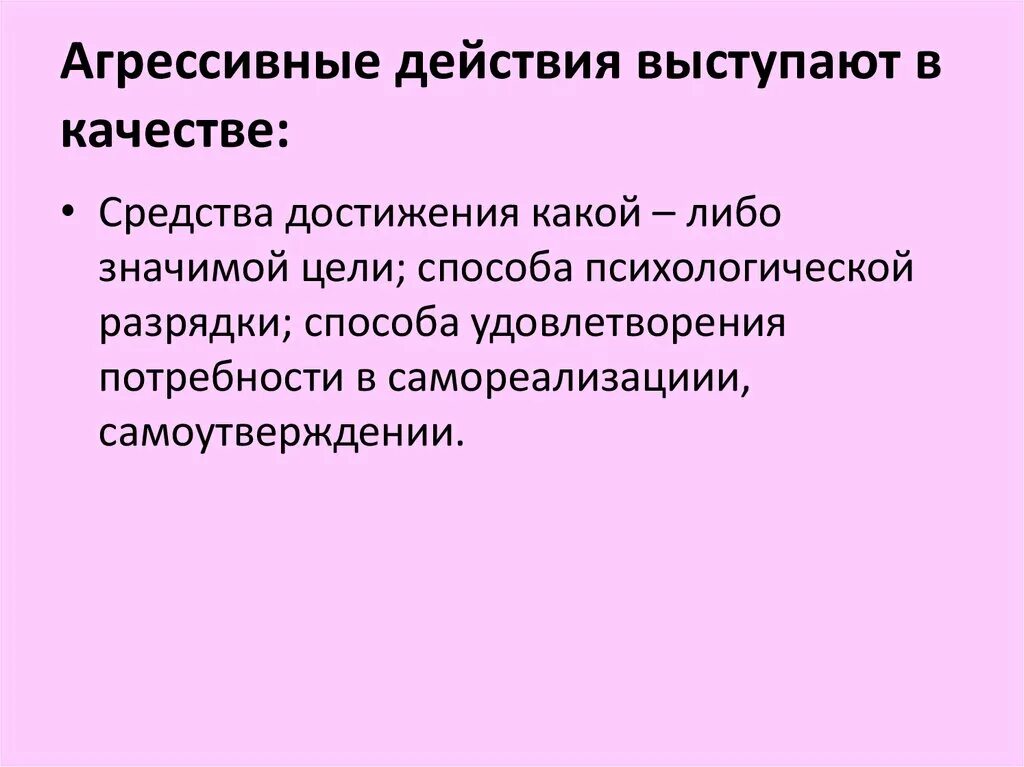 Агрессивные действия выступают в качестве:

• Средства достижения какой – либо значимой цели; способа психологической разрядки; способа удовлетворения потребности в самореализациии, самоутверждении.